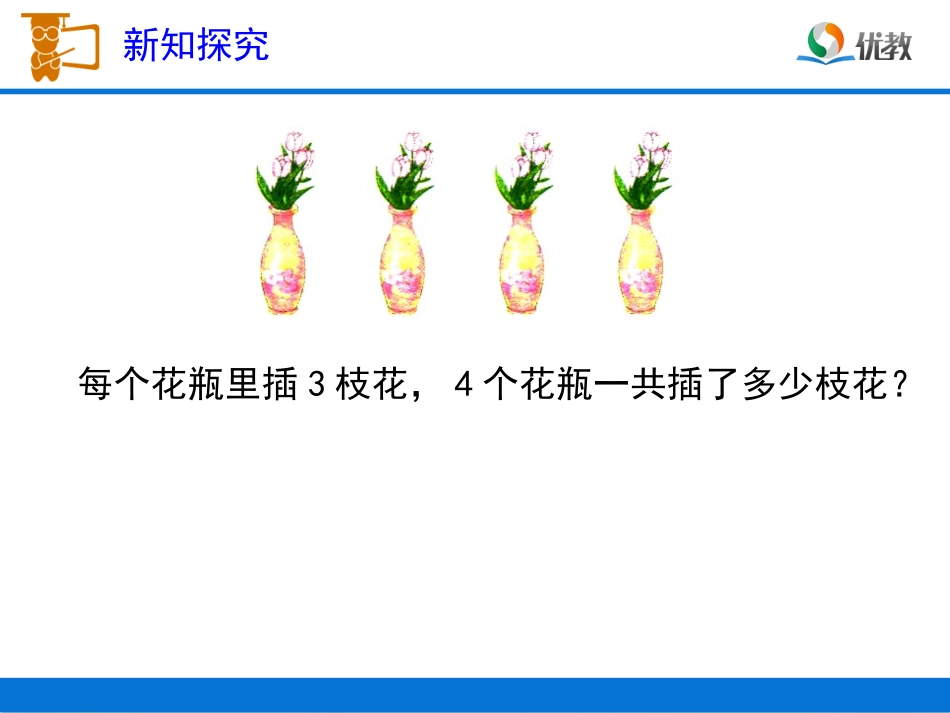 新知探究

优教

每个花瓶里插 3 枝花， 4 个花瓶一共插了多少枝花？